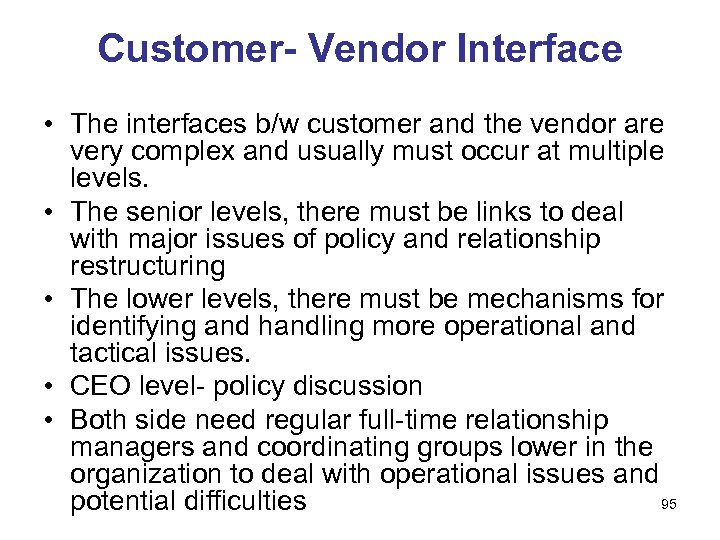 Customer- Vendor Interface

• The interfaces b/w customer and the vendor are very complex and usually must occur at multiple levels.
• The senior levels, there must be links to deal with major issues of policy and relationship restructuring
• The lower levels, there must be mechanisms for identifying and handling more operational and tactical issues.
• CEO level- policy discussion
• Both side need regular full-time relationship managers and coordinating groups lower in the organization to deal with operational issues and potential difficulties

95